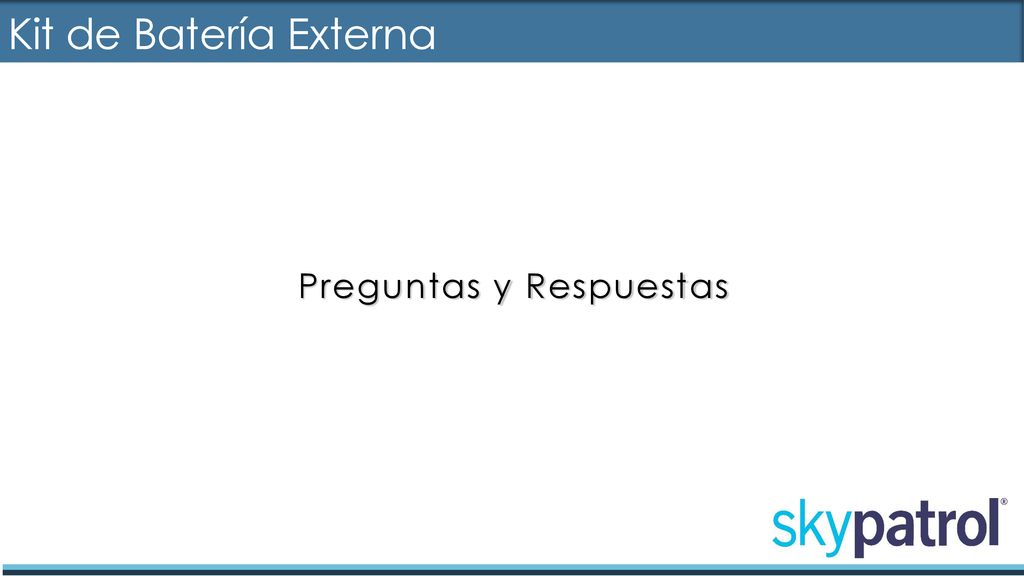 Kit de Batería Externa

Preguntas y Respuestas

skypatrol®